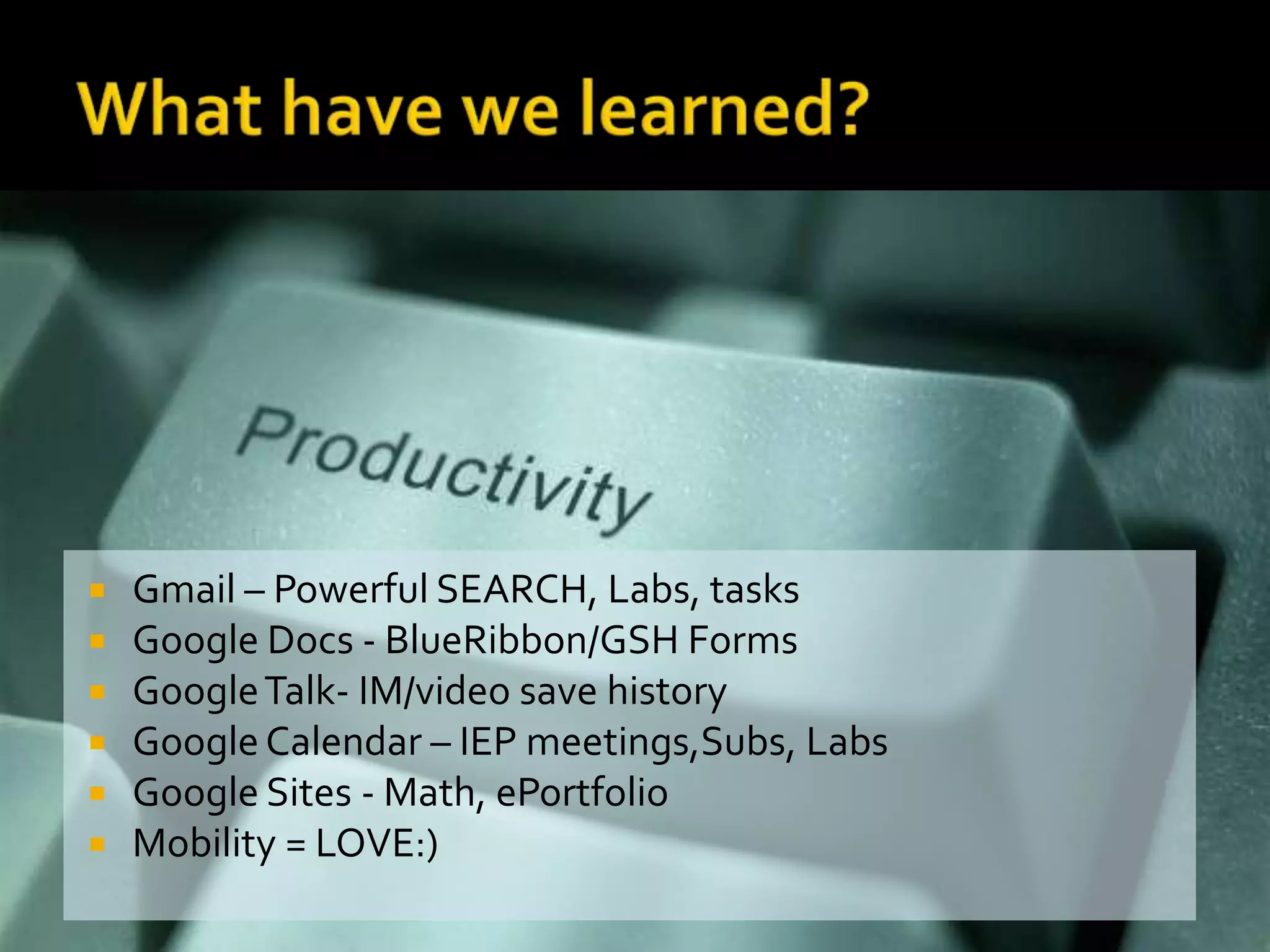 What have we learned?

Productivity

- Gmail – Powerful SEARCH, Labs, tasks
- Google Docs - BlueRibbon/GSH Forms
- Google Talk- IM/video save history
- Google Calendar – IEP meetings,Subs, Labs
- Google Sites - Math, ePortfolio
- Mobility = LOVE:)